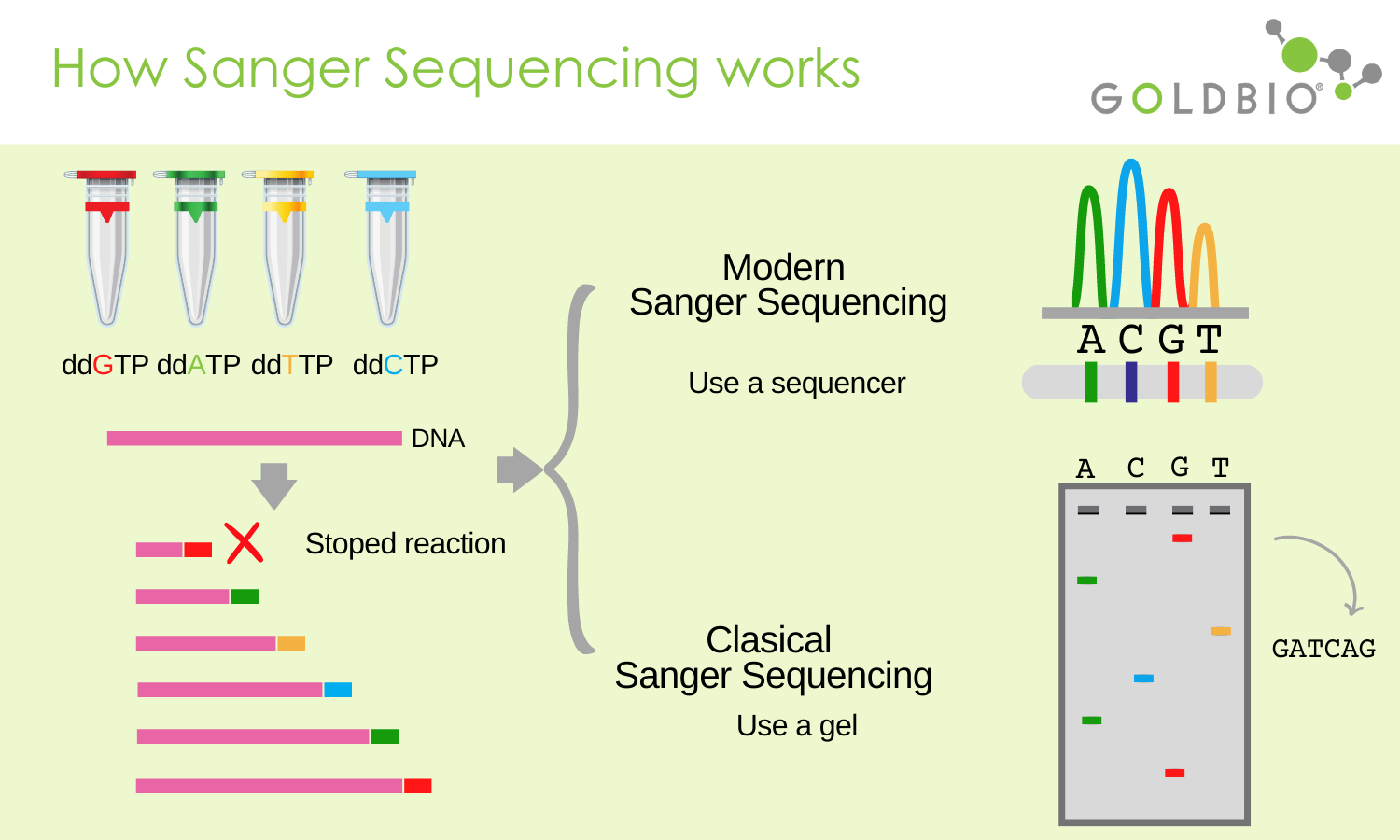 How Sanger Sequencing works

GOLDBIO®

ddGTP ddATP ddTTP ddCTP

DNA

Stoped reaction

Modern
Sanger Sequencing

Use a sequencer

A C G T

Clasical
Sanger Sequencing

Use a gel

A C G T

GATCAG